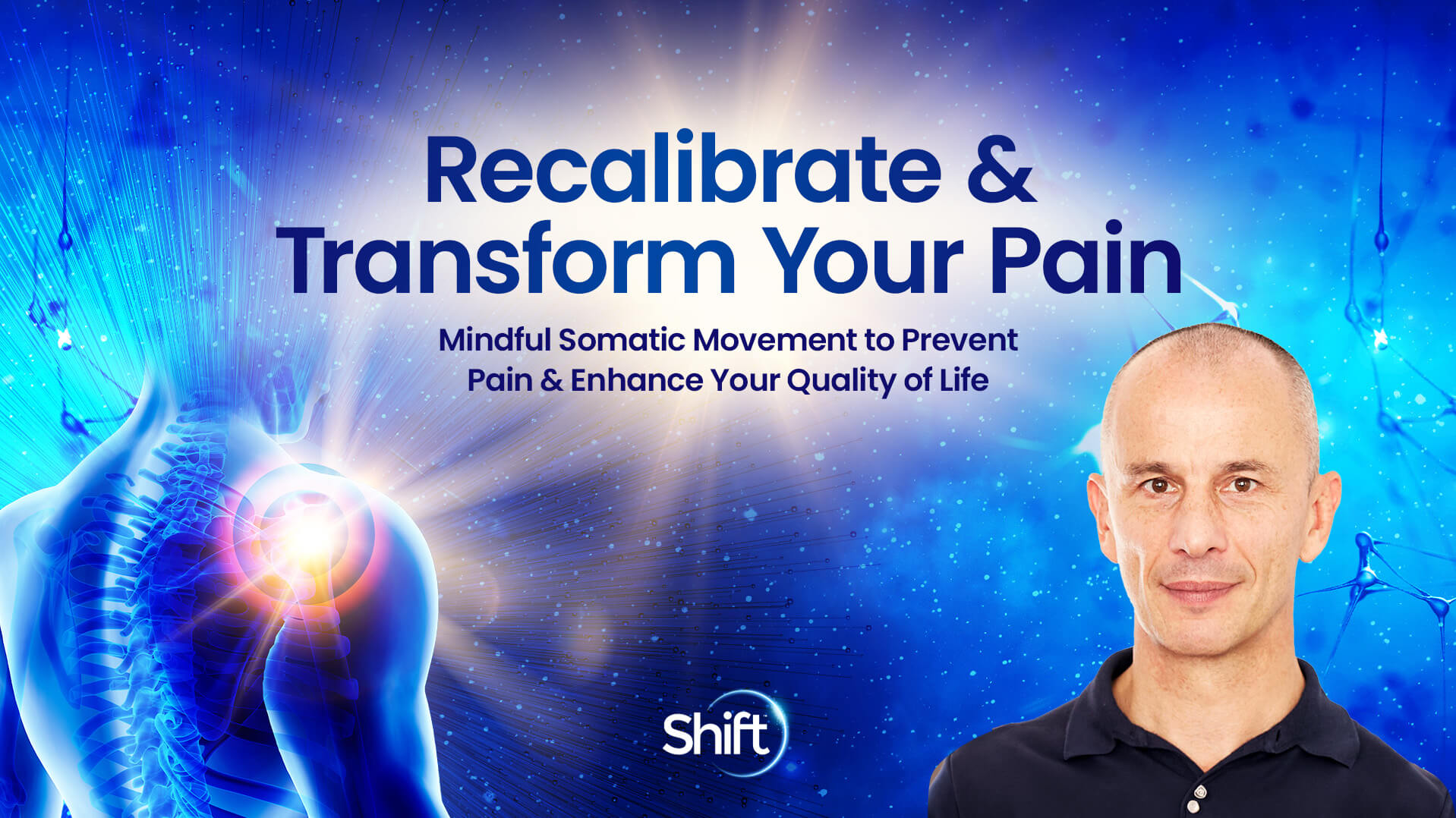 Recalibrate & Transform Your Pain

Mindful Somatic Movement to Prevent Pain & Enhance Your Quality of Life

Shift